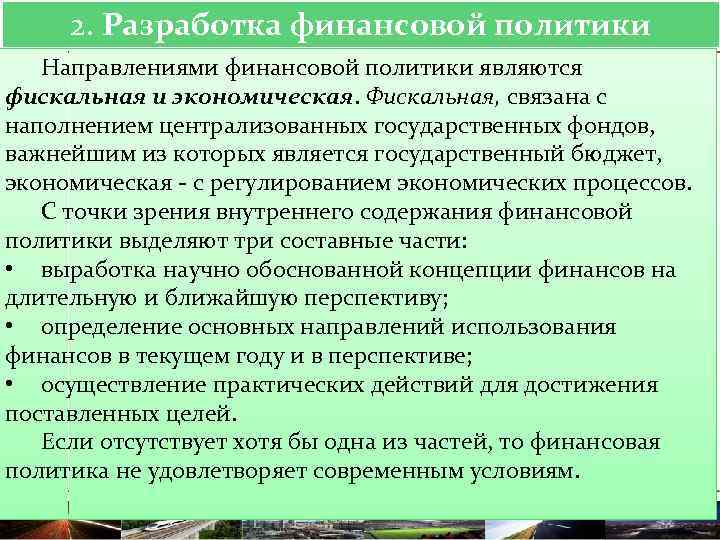 2. Разработка финансовой политики

Направлениями финансовой политики являются фискальная и экономическая. Фискальная, связана с наполнением централизованных государственных фондов, важнейшим из которых является государственный бюджет, экономическая - с регулированием экономических процессов.

С точки зрения внутреннего содержания финансовой политики выделяют три составные части:
• выработка научно обоснованной концепции финансов на длительную и ближайшую перспективу;
• определение основных направлений использования финансов в текущем году и в перспективе;
• осуществление практических действий для достижения поставленных целей.

Если отсутствует хотя бы одна из частей, то финансовая политика не удовлетворяет современным условиям.